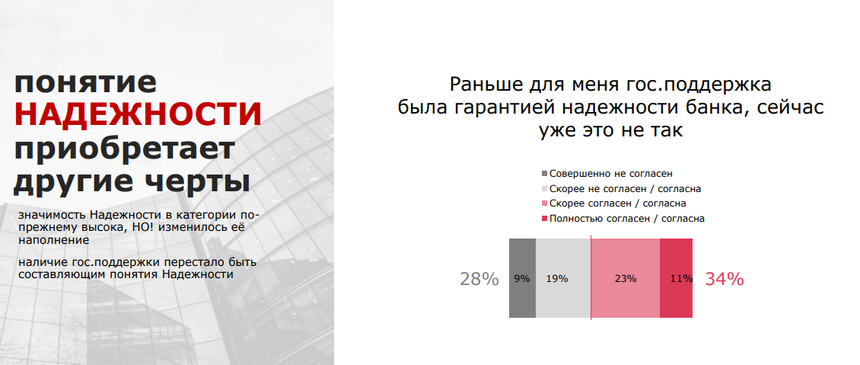 понятие НАДЕЖНОСТИ приобретает другие черты

значимость Надежности в категории по-прежнему высока, НО! изменилось её наполнение

наличие гос.поддержки перестало быть составляющим понятия Надежности

Раньше для меня гос.поддержка была гарантией надежности банка, сейчас уже это не так

Совершенно не согласен
Скорее не согласен / согласна
Скорее согласен / согласна
Полностью согласен / согласна

28%
9%
19%
23%
11%
34%